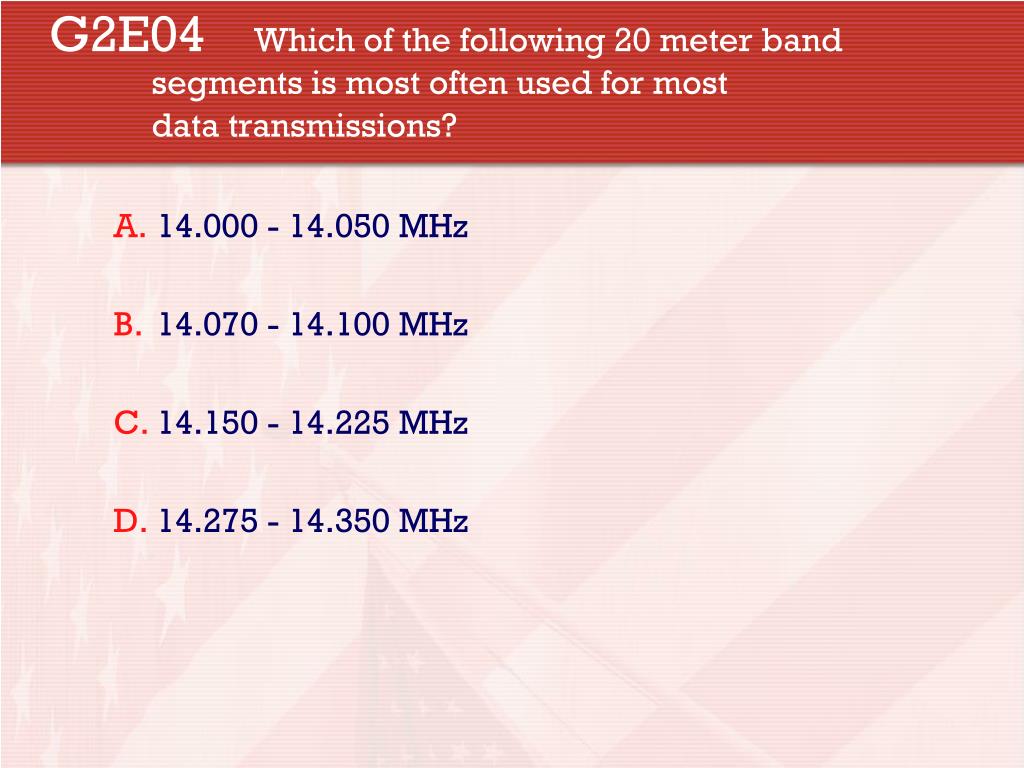 G2E04 Which of the following 20 meter band segments is most often used for most data transmissions?

A. 14.000 - 14.050 MHz

B. 14.070 - 14.100 MHz

C. 14.150 - 14.225 MHz

D. 14.275 - 14.350 MHz